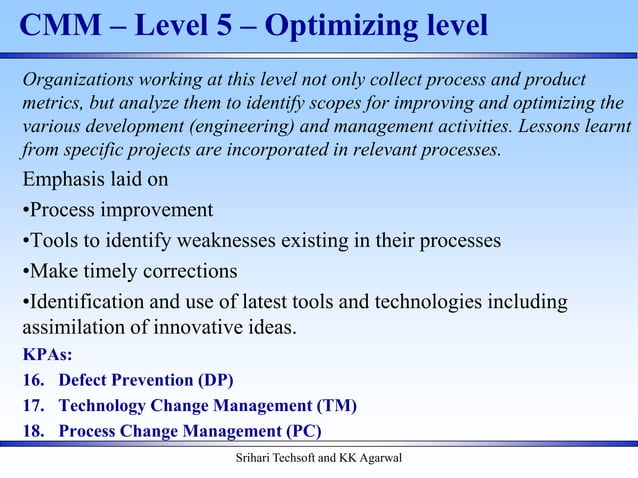 CMM – Level 5 – Optimizing level

Organizations working at this level not only collect process and product metrics, but analyze them to identify scopes for improving and optimizing the various development (engineering) and management activities. Lessons learnt from specific projects are incorporated in relevant processes.

Emphasis laid on

•Process improvement

•Tools to identify weaknesses existing in their processes

•Make timely corrections

•Identification and use of latest tools and technologies including assimilation of innovative ideas.

KPAs:

16. Defect Prevention (DP)

17. Technology Change Management (TM)

18. Process Change Management (PC)

Srihari Techsoft and KK Agarwal